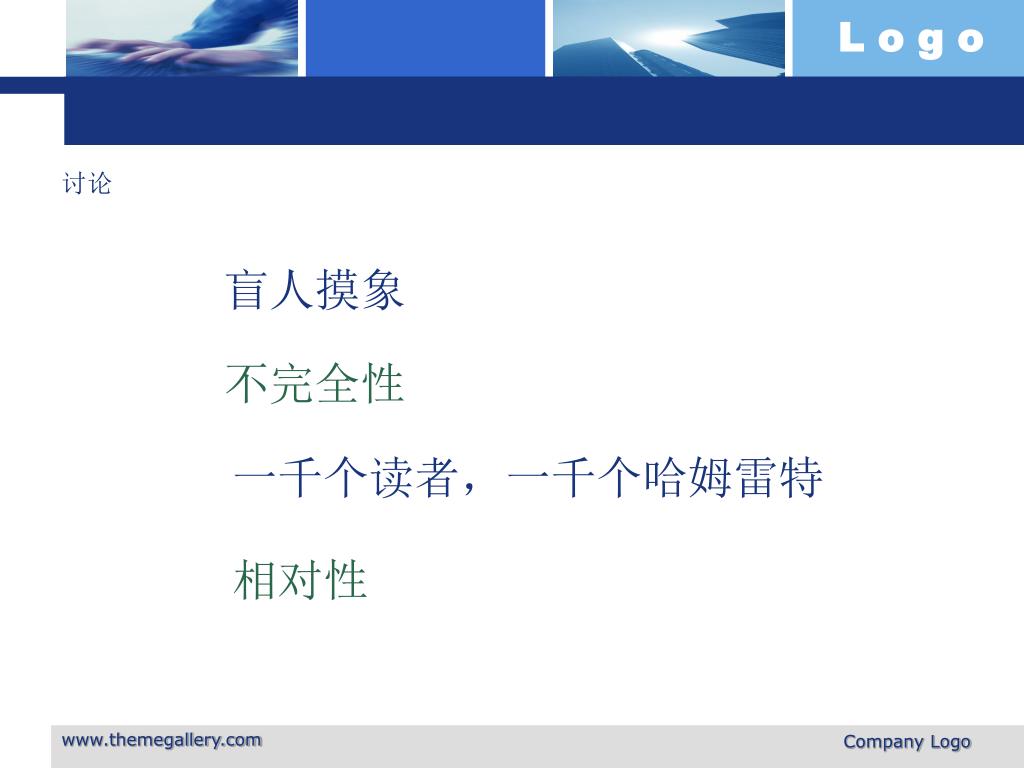 Logo

讨论

盲人摸象

不完全性

一千个读者，一千个哈姆雷特

相对性

www.themegallery.com

Company Logo